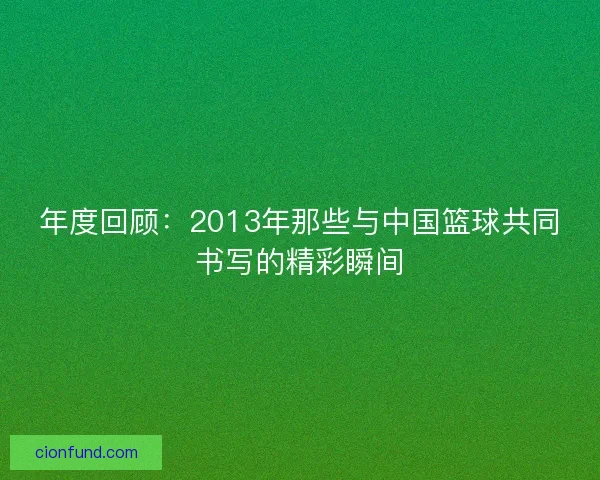 年度回顾：2013年那些与中国篮球共同书写的精彩瞬间

cionfund.com